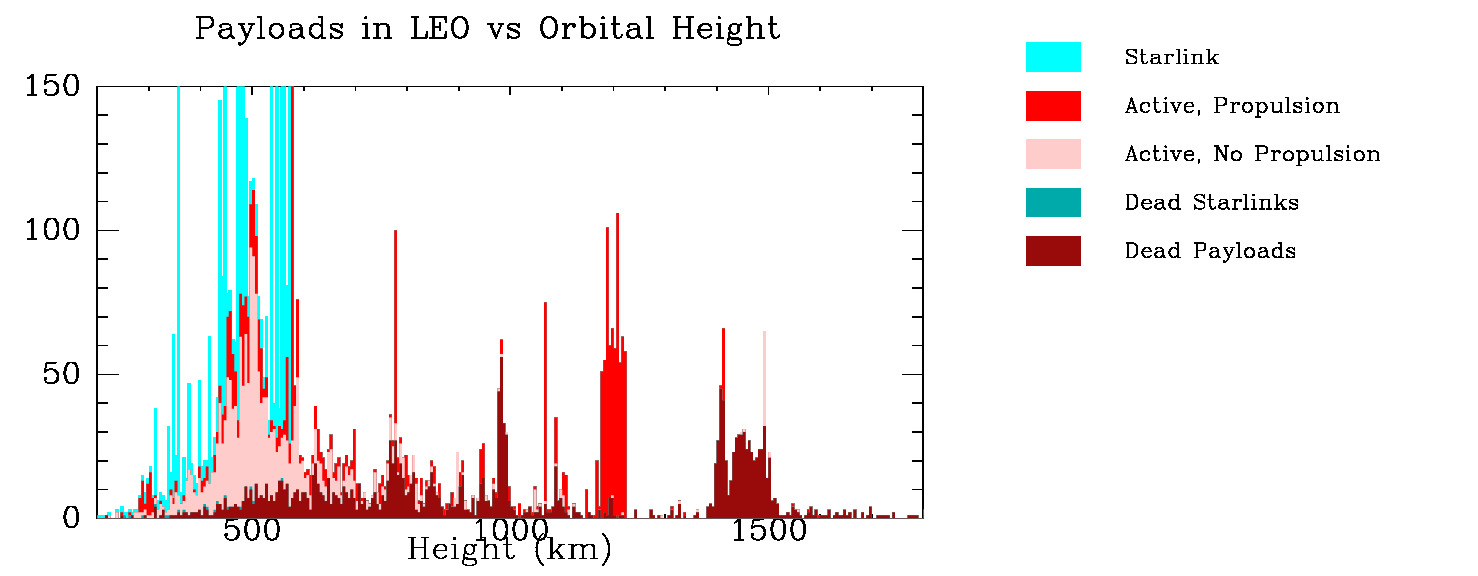 Payloads in LEO vs Orbital Height

150
100
50
0

500
1000
1500

Height (km)

Starlink
Active, Propulsion
Active, No Propulsion
Dead Starlinks
Dead Payloads